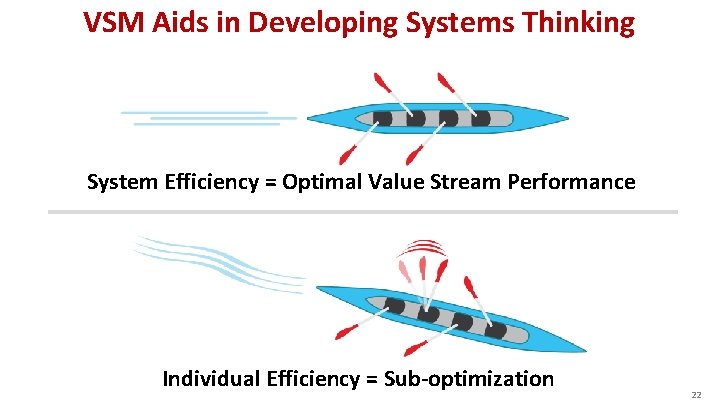 VSM Aids in Developing Systems Thinking

System Efficiency = Optimal Value Stream Performance

Individual Efficiency = Sub-optimization

22